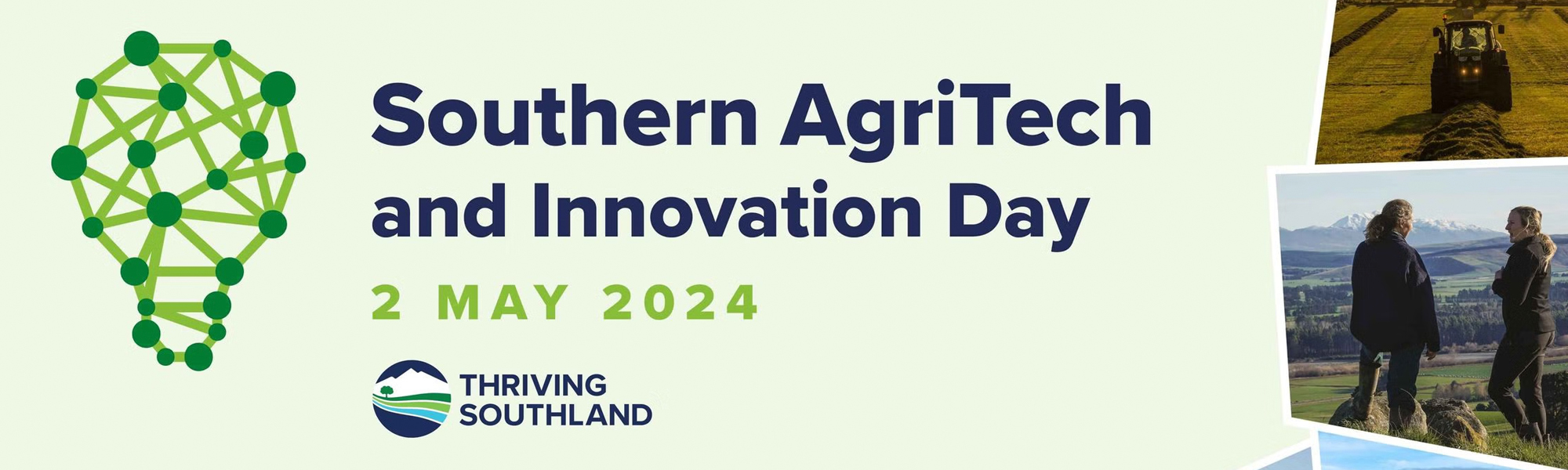 Southern AgriTech and Innovation Day

2 MAY 2024

THRIVING SOUTHLAND